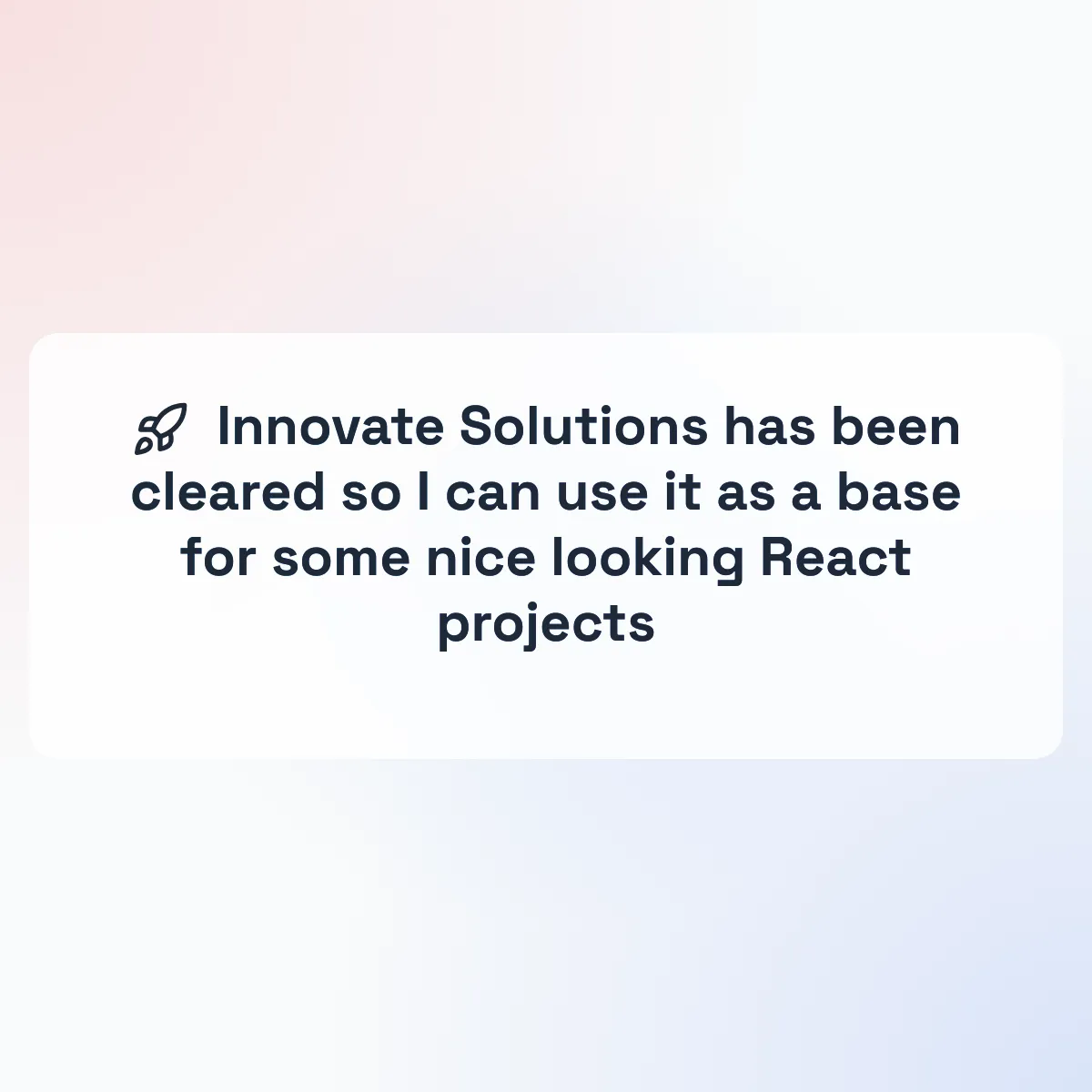 Innovate Solutions has been cleared so I can use it as a base for some nice looking React projects